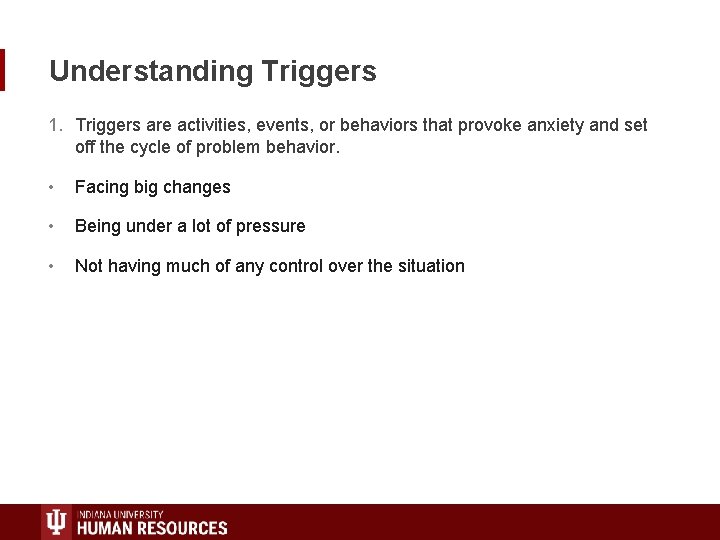 Understanding Triggers

1. Triggers are activities, events, or behaviors that provoke anxiety and set off the cycle of problem behavior.

• Facing big changes

• Being under a lot of pressure

• Not having much of any control over the situation

INDIANA UNIVERSITY
HUMAN RESOURCES